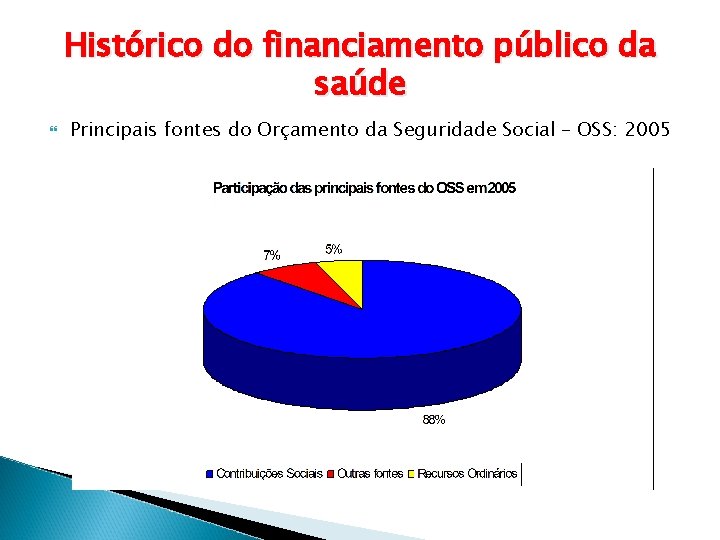 Histórico do financiamento público da saúde

Principais fontes do Orçamento da Seguridade Social – OSS: 2005

Participação das principais fontes do OSS em 2005

7%

5%

88%

Contribuições Sociais
Outras fontes
Recursos Ordinários